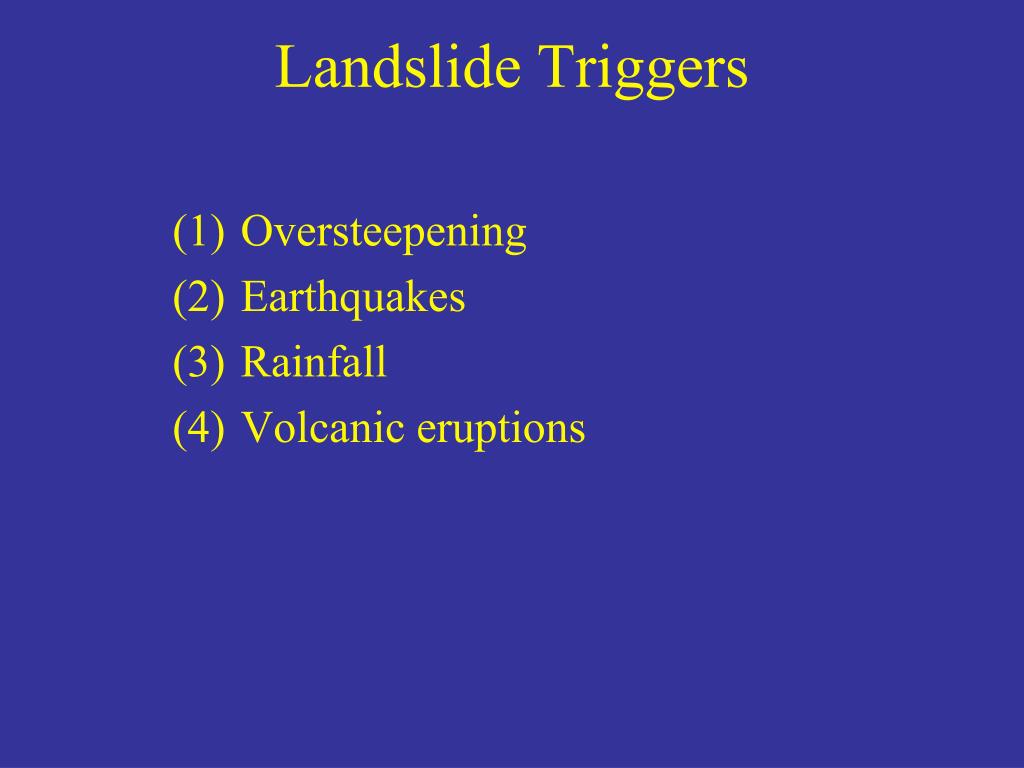 Landslide Triggers

(1) Oversteepening
(2) Earthquakes
(3) Rainfall
(4) Volcanic eruptions